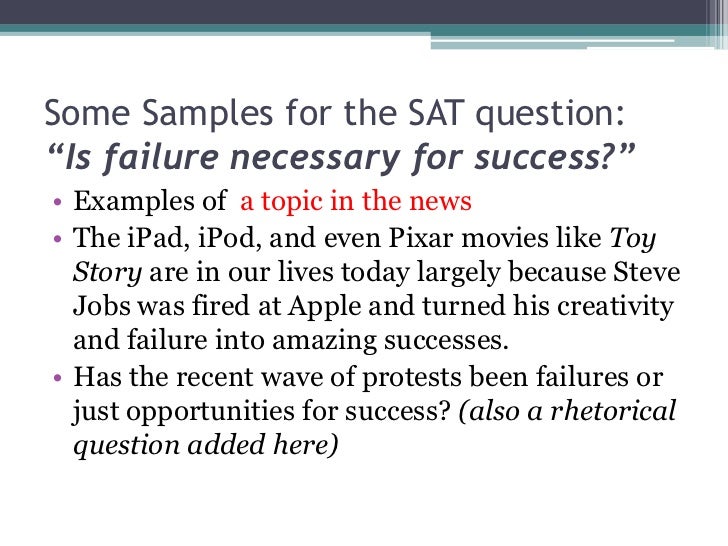 Some Samples for the SAT question: “Is failure necessary for success?”

• Examples of a topic in the news
• The iPad, iPod, and even Pixar movies like Toy Story are in our lives today largely because Steve Jobs was fired at Apple and turned his creativity and failure into amazing successes.
• Has the recent wave of protests been failures or just opportunities for success? (also a rhetorical question added here)